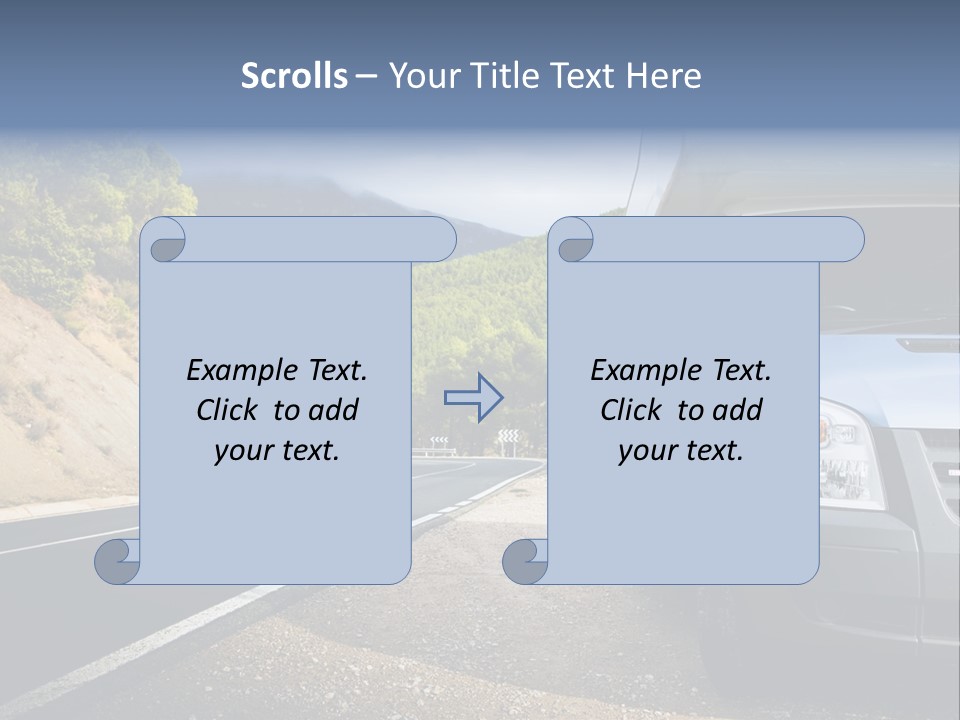 Scrolls – Your Title Text Here

Example Text. Click to add your text.

Example Text. Click to add your text.